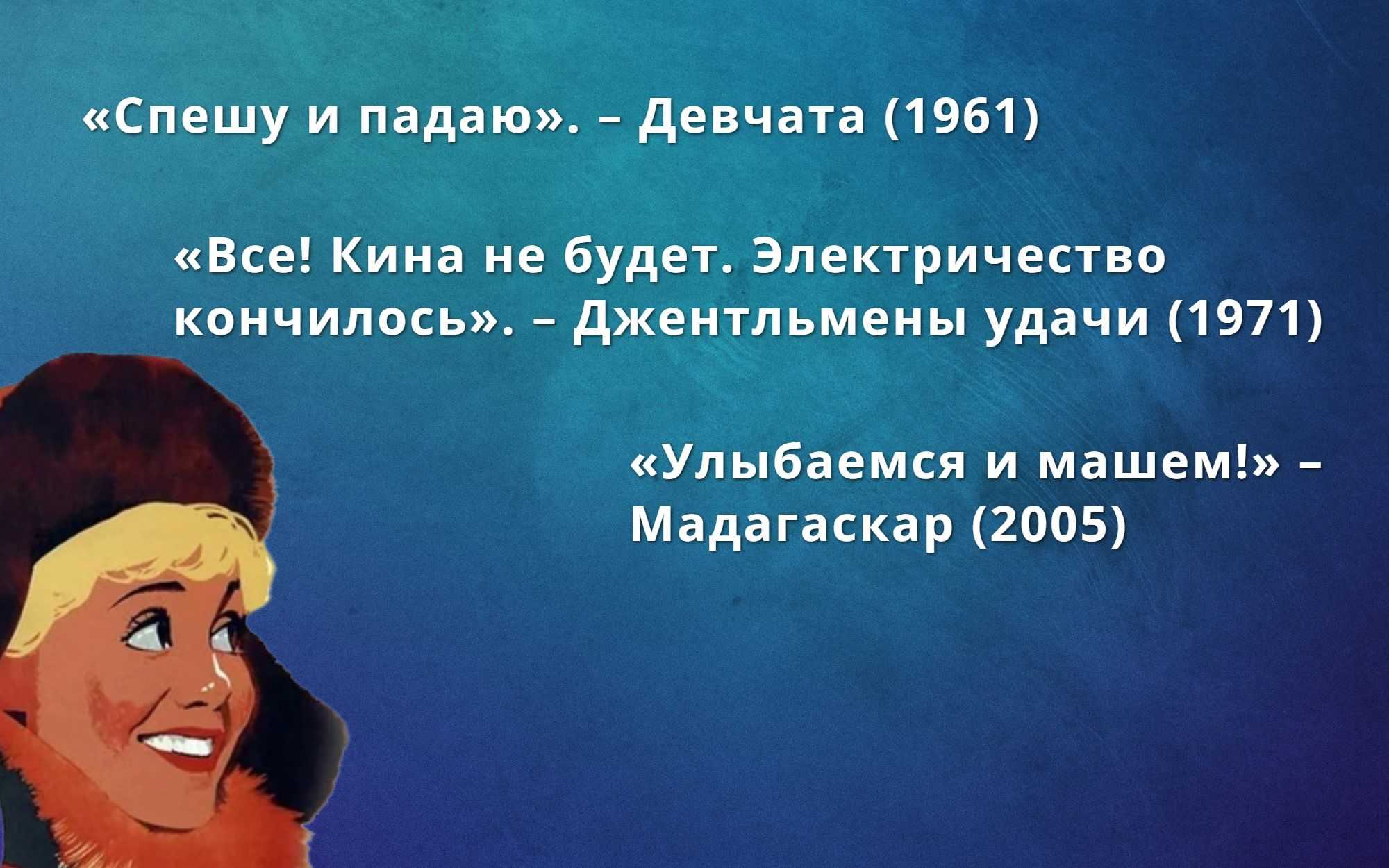 «Спешу и падаю». – Девчата (1961)

«Все! Кина не будет. Электричество кончилось». – Джентльмены удачи (1971)

«Улыбаемся и машем!» – Мадагаскар (2005)